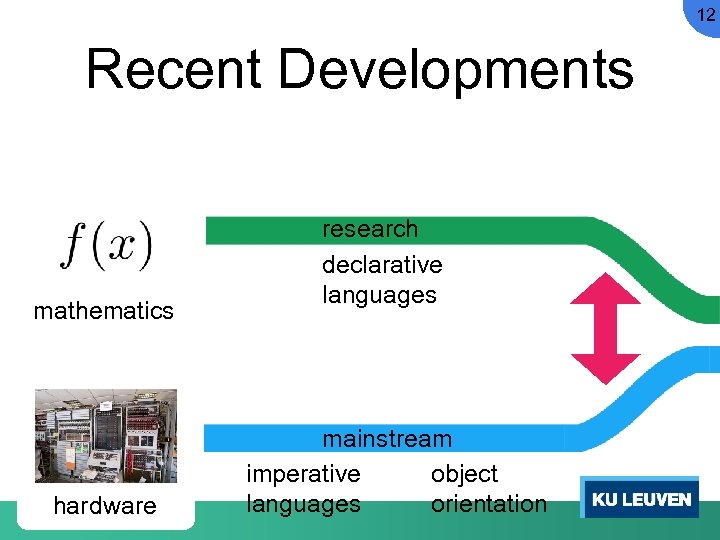 12

Recent Developments

$f(x)$

mathematics

research

declarative languages

hardware

mainstream

imperative languages

object orientation

KU LEUVEN